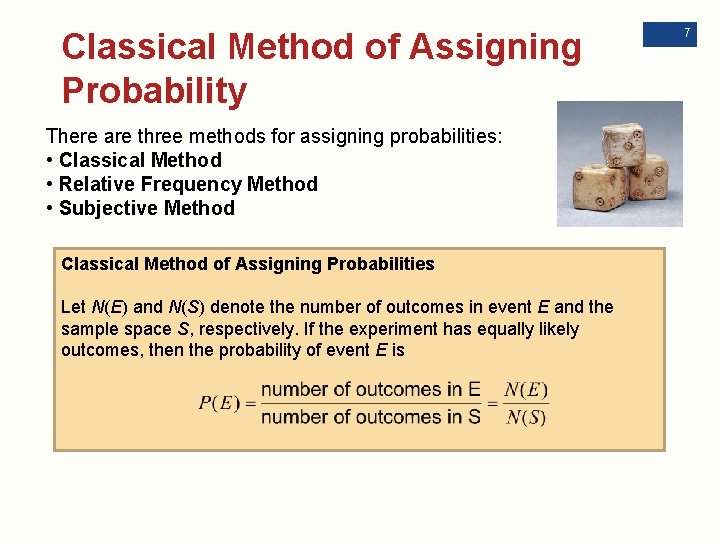 7

Classical Method of Assigning Probability

There are three methods for assigning probabilities:
• Classical Method
• Relative Frequency Method
• Subjective Method

Classical Method of Assigning Probabilities

Let $N(E)$ and $N(S)$ denote the number of outcomes in event $E$ and the sample space $S$, respectively. If the experiment has equally likely outcomes, then the probability of event $E$ is

$P(E) = \frac{\text{number of outcomes in E}}{\text{number of outcomes in S}} = \frac{N(E)}{N(S)}$